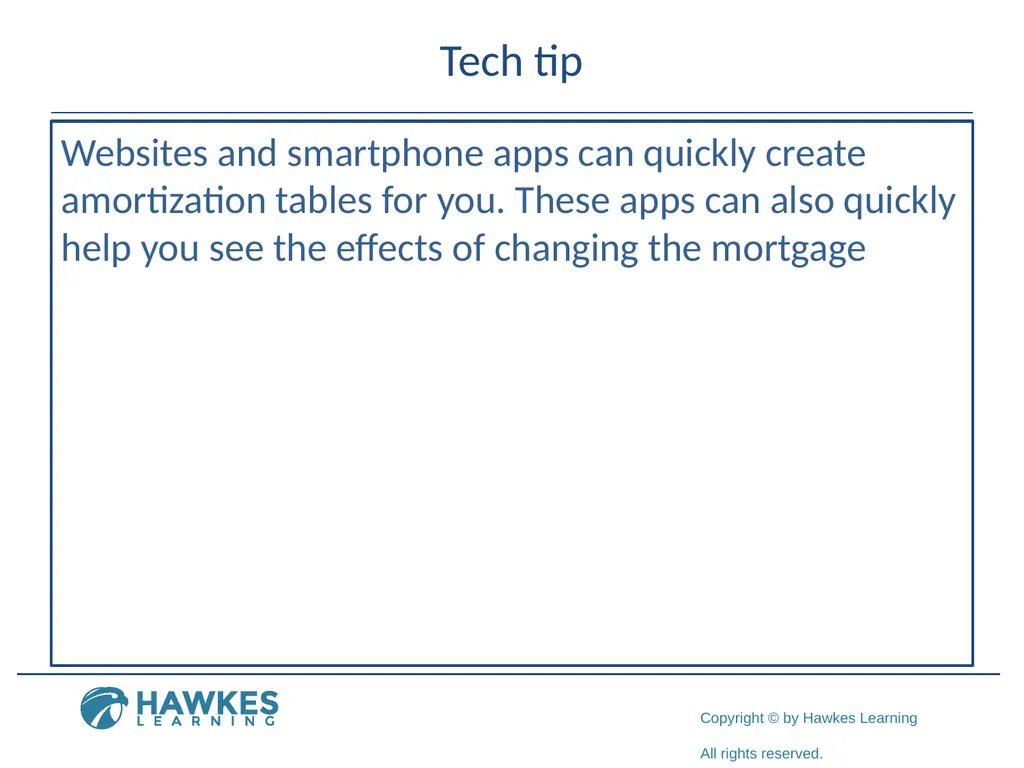 Tech tip

Websites and smartphone apps can quickly create amortization tables for you. These apps can also quickly help you see the effects of changing the mortgage

HAWKES LEARNING

Copyright © by Hawkes Learning

All rights reserved.